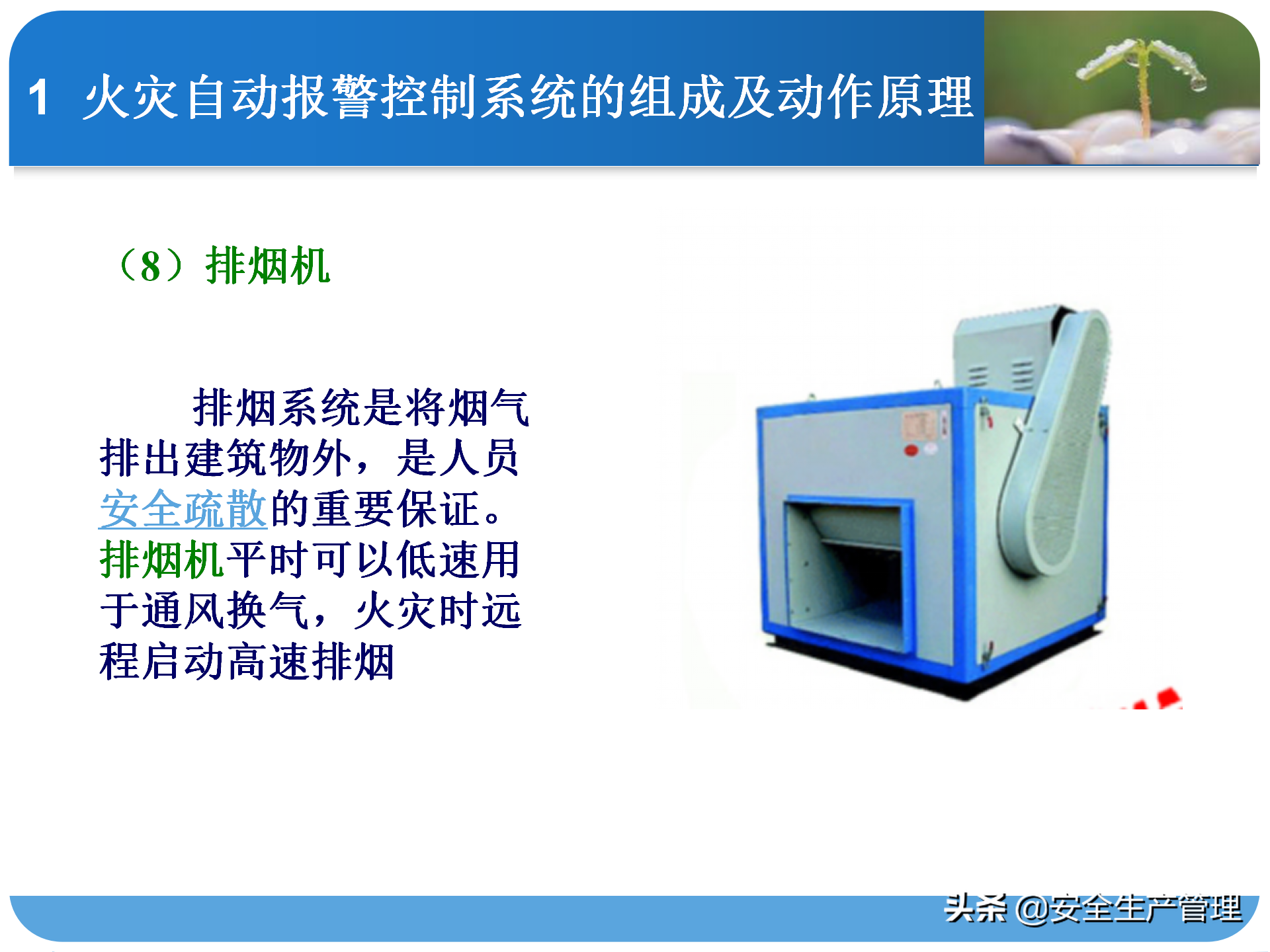 1 火灾自动报警控制系统的组成及动作原理

（8）排烟机

排烟系统是将烟气排出建筑物外，是人员安全疏散的重要保证。排烟机平时可以低速用于通风换气，火灾时远程启动高速排烟

头条 @安全生产管理